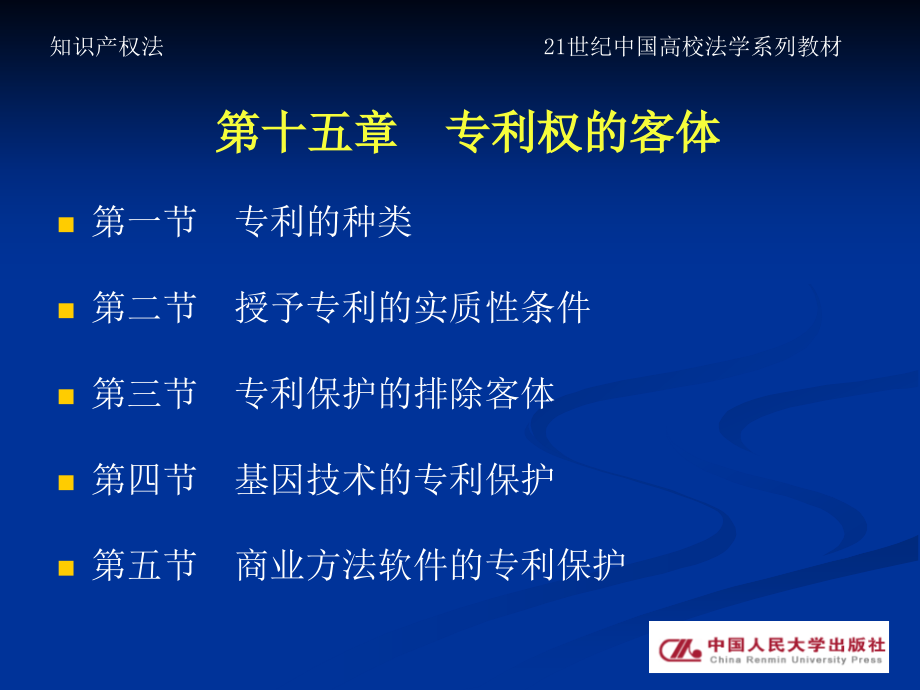 知识产权法

21世纪中国高校法学系列教材

第十五章 专利权的客体

- 第一节 专利的种类
- 第二节 授予专利的实质性条件
- 第三节 专利保护的排除客体
- 第四节 基因技术的专利保护
- 第五节 商业方法软件的专利保护

中国人民大学出版社
China Renmin University Press